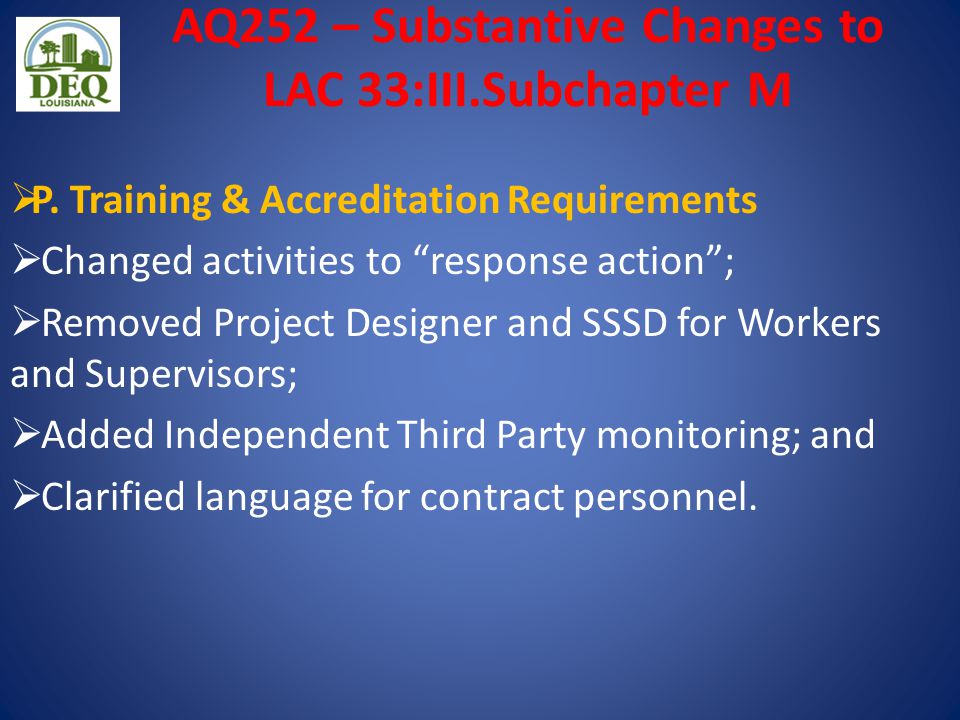 DEQ
LOUISIANA

AQ252 – Substantive Changes to LAC 33:III.Subchapter M

➢P. Training & Accreditation Requirements

➢Changed activities to “response action”;

➢Removed Project Designer and SSSD for Workers and Supervisors;

➢Added Independent Third Party monitoring; and

➢Clarified language for contract personnel.